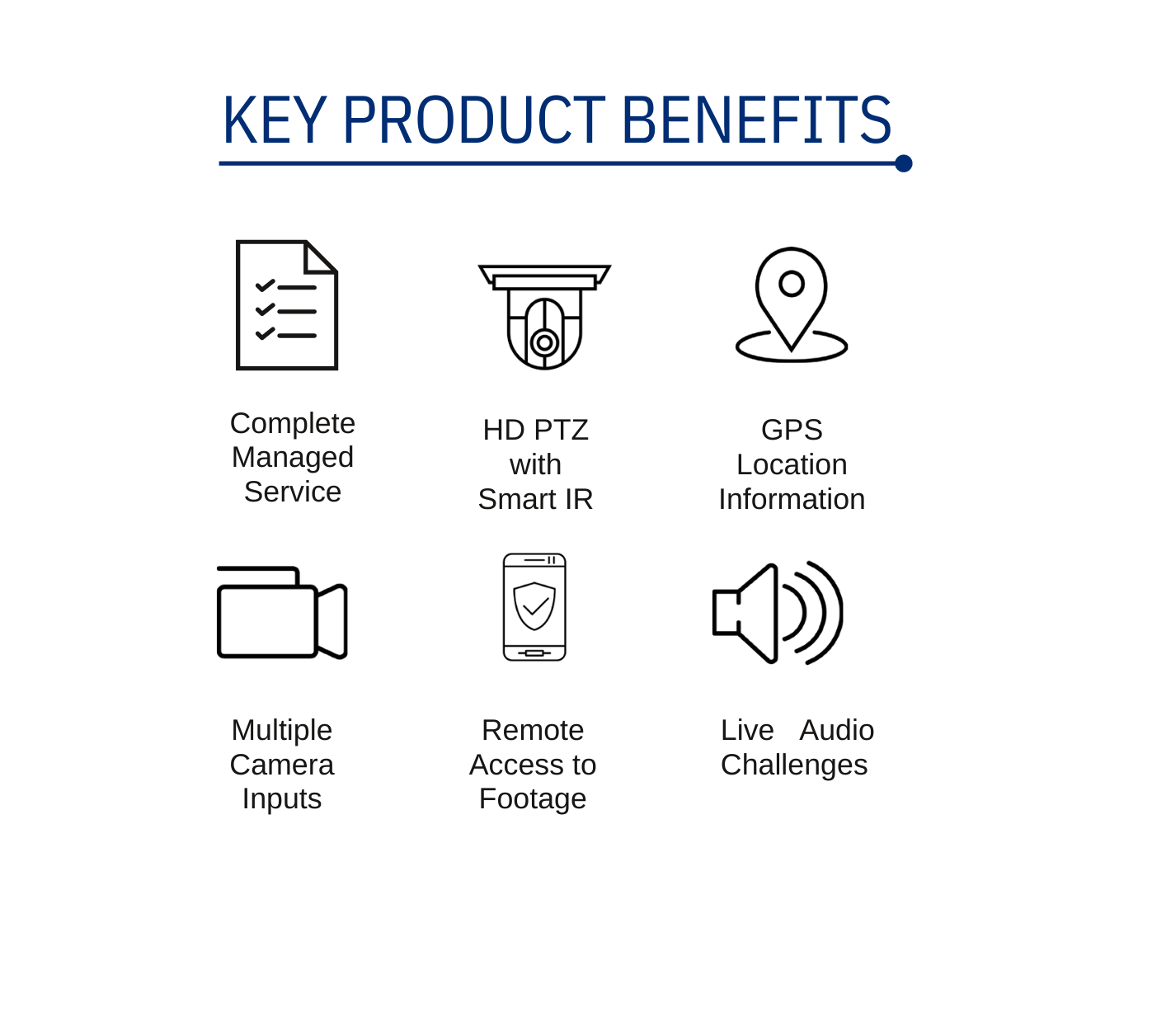 KEY PRODUCT BENEFITS

Complete Managed Service

HD PTZ with Smart IR

GPS Location Information

Multiple Camera Inputs

Remote Access to Footage

Live Audio Challenges